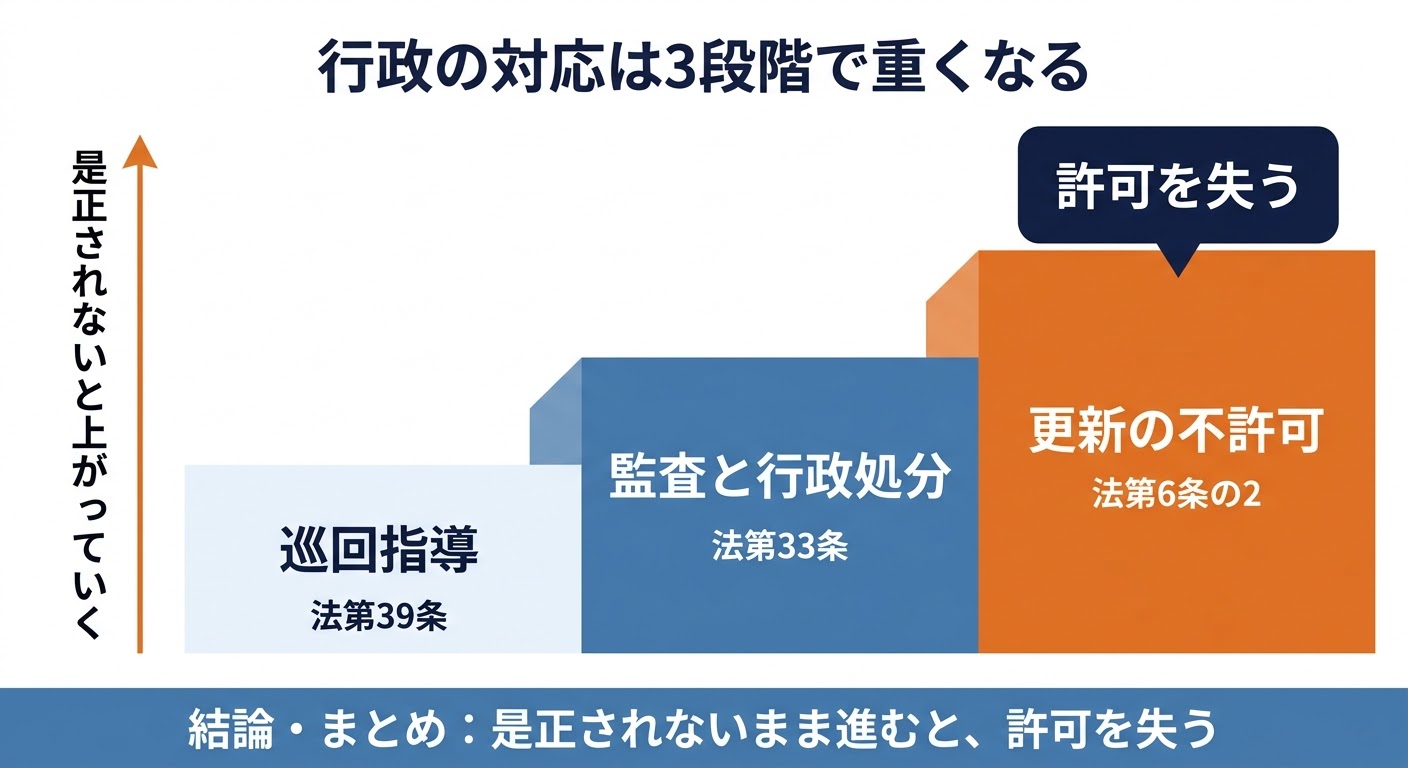 行政の対応は3段階で重くなる

是正されないと上がっていく

許可を失う

巡回指導
法第39条

監査と行政処分
法第33条

更新の不許可
法第6条の2

結論・まとめ：是正されないまま進むと、許可を失う